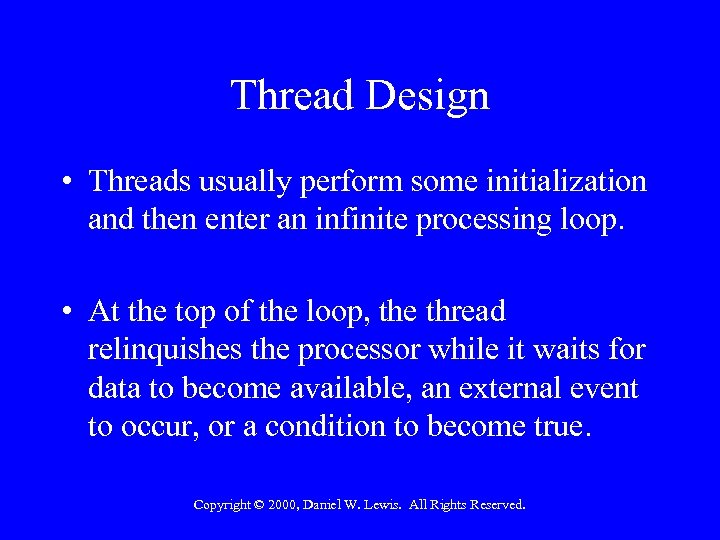 Thread Design

• Threads usually perform some initialization and then enter an infinite processing loop.

• At the top of the loop, the thread relinquishes the processor while it waits for data to become available, an external event to occur, or a condition to become true.

Copyright © 2000, Daniel W. Lewis. All Rights Reserved.